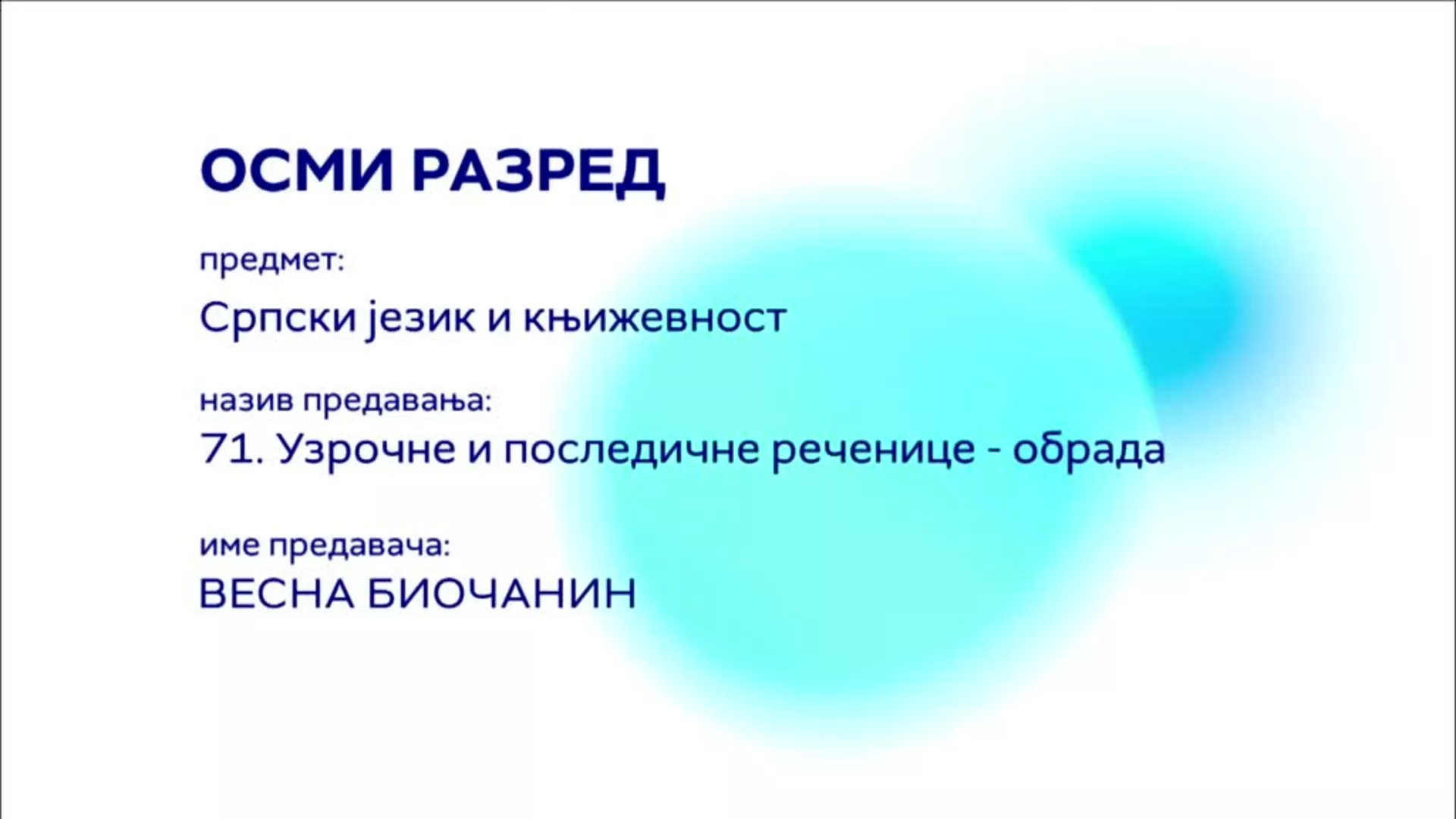 ОСМИ РАЗРЕД

предмет:
Српски језик и књижевност

назив предавања:
71. Узрочне и последичне реченице - обрада

име предавача:
ВЕСНА БИОЧАНИН